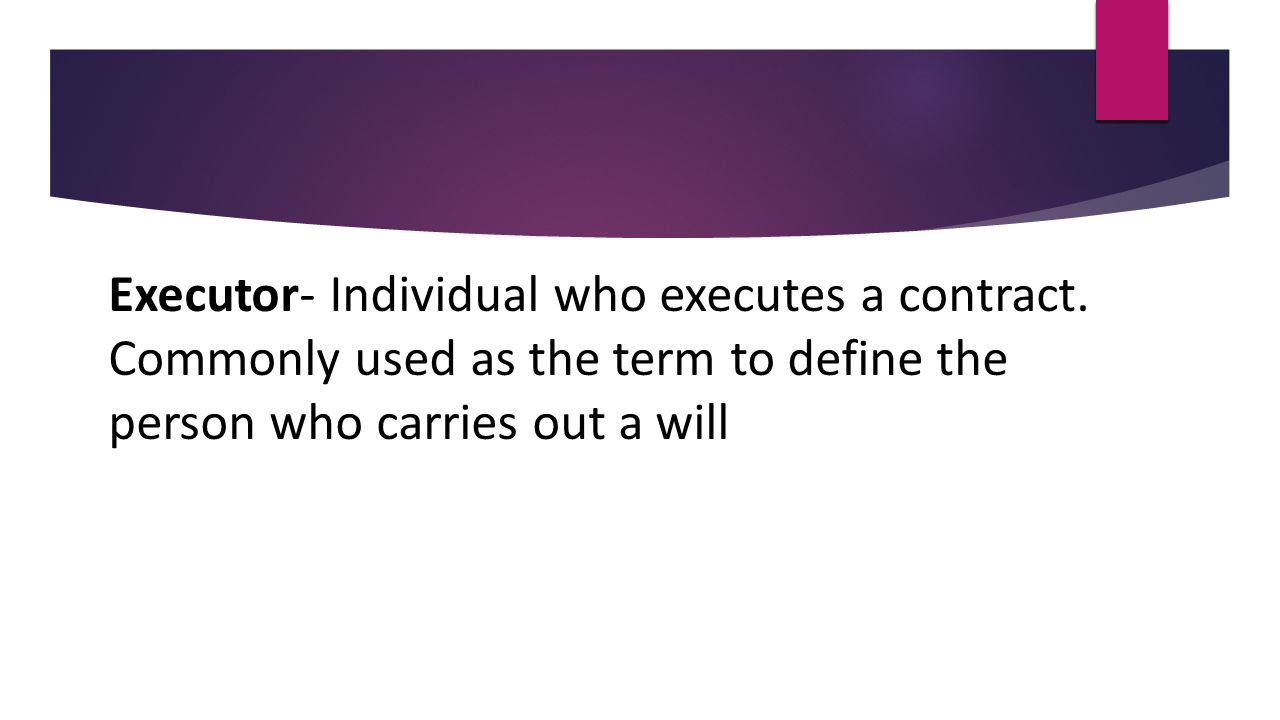 Executor- Individual who executes a contract. Commonly used as the term to define the person who carries out a will